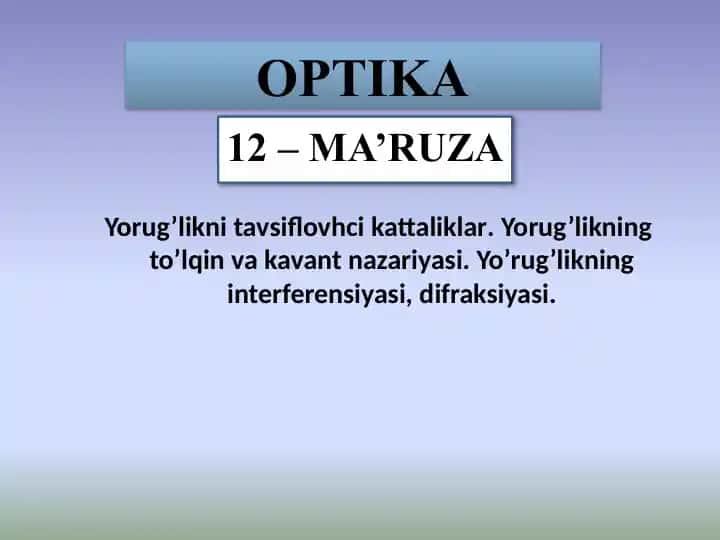 OPTIKA

12 – MA’RUZA

Yorug’likni tavsiflovhci kattaliklar. Yorug’likning to’lqin va kavant nazariyasi. Yo’rug’likning interferensiyasi, difraksiyasi.